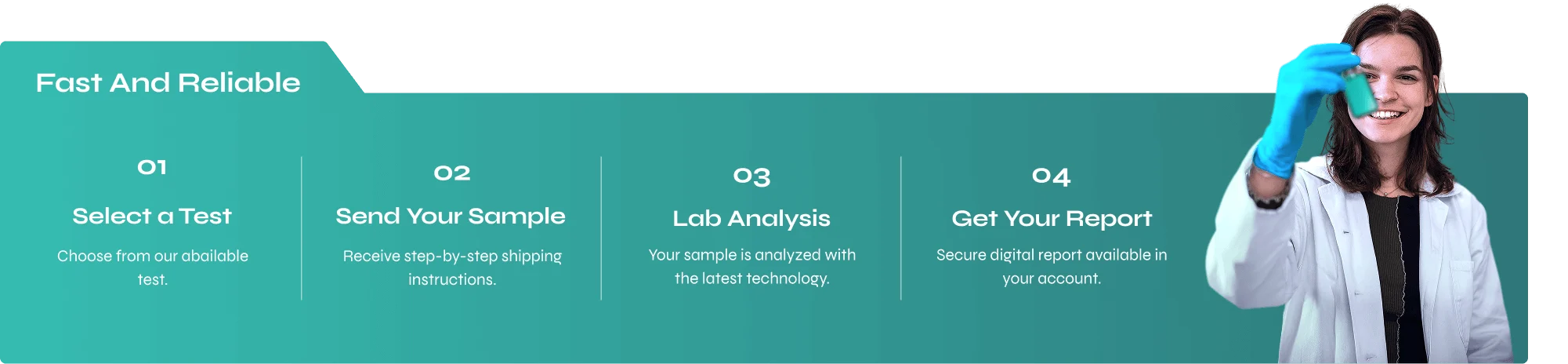 Fast And Reliable

01

Select a Test

Choose from our abailable test.

02

Send Your Sample

Receive step-by-step shipping instructions.

03

Lab Analysis

Your sample is analyzed with the latest technology.

04

Get Your Report

Secure digital report available in your account.